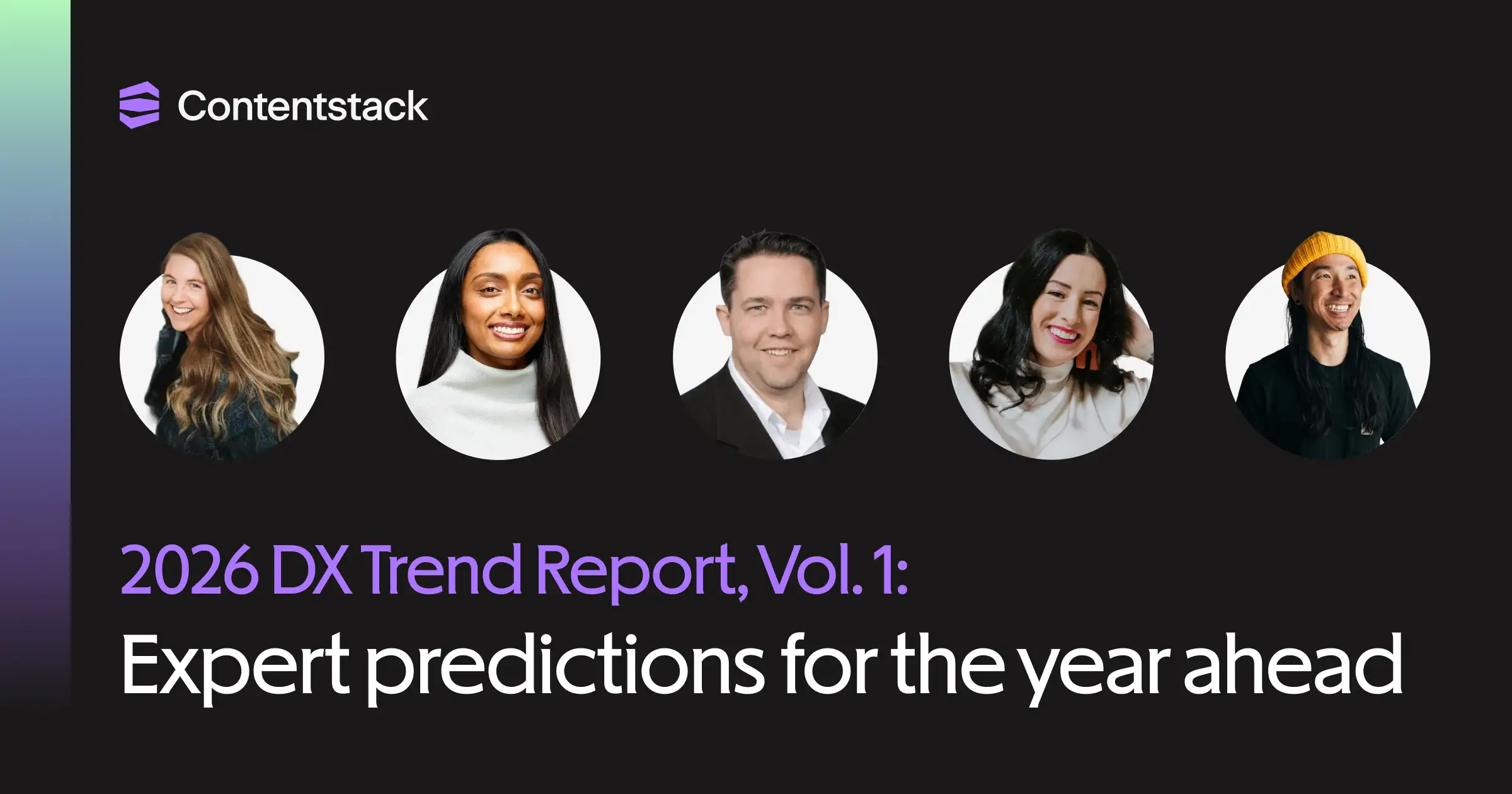 Contentstack

2026 DX Trend Report, Vol. 1:
Expert predictions for the year ahead